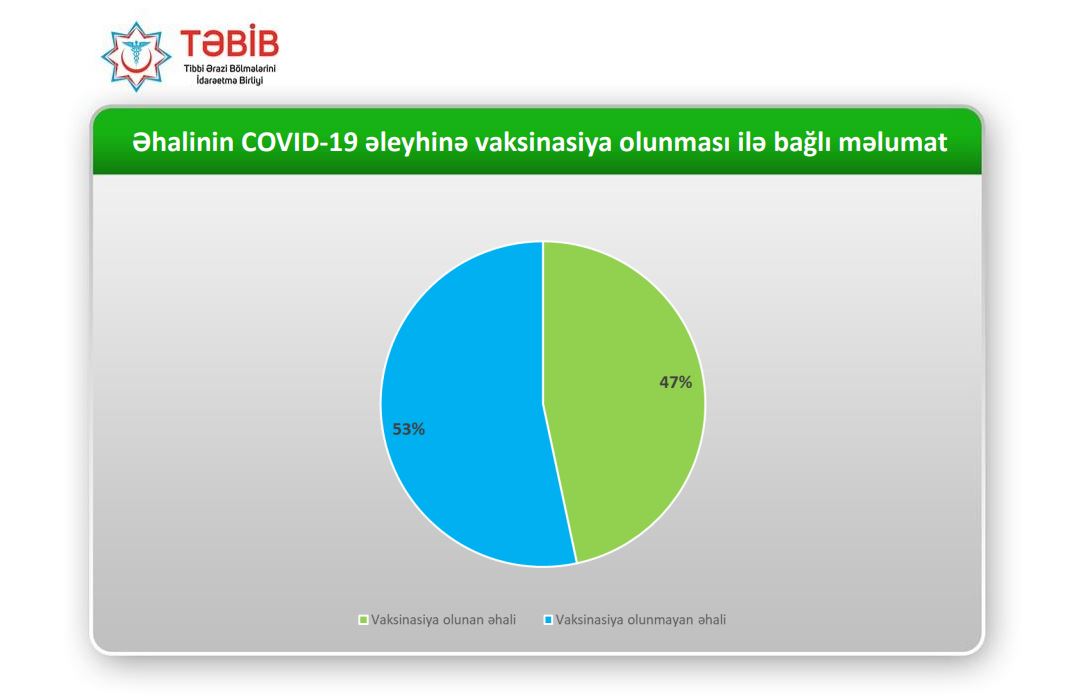 TƏBİB
Tibbi Ərazi Bölmələrini İdarəetmə Birliyi

Əhalinin COVID-19 əleyhinə vaksinasiya olunması ilə bağlı məlumat

47%

53%

Vaksinasiya olunan əhali
Vaksinasiya olunmayan əhali